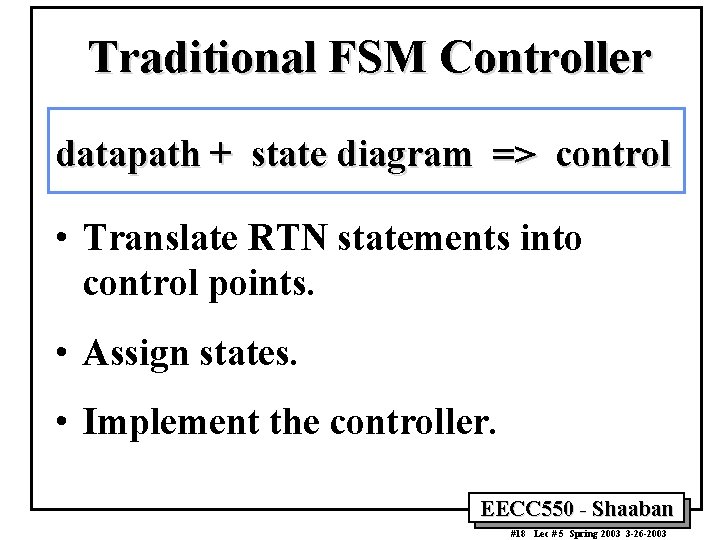 Traditional FSM Controller

datapath + state diagram => control

• Translate RTN statements into control points.

• Assign states.

• Implement the controller.

EECC550 - Shaaban

#18 Lec #5 Spring 2003 3-26-2003